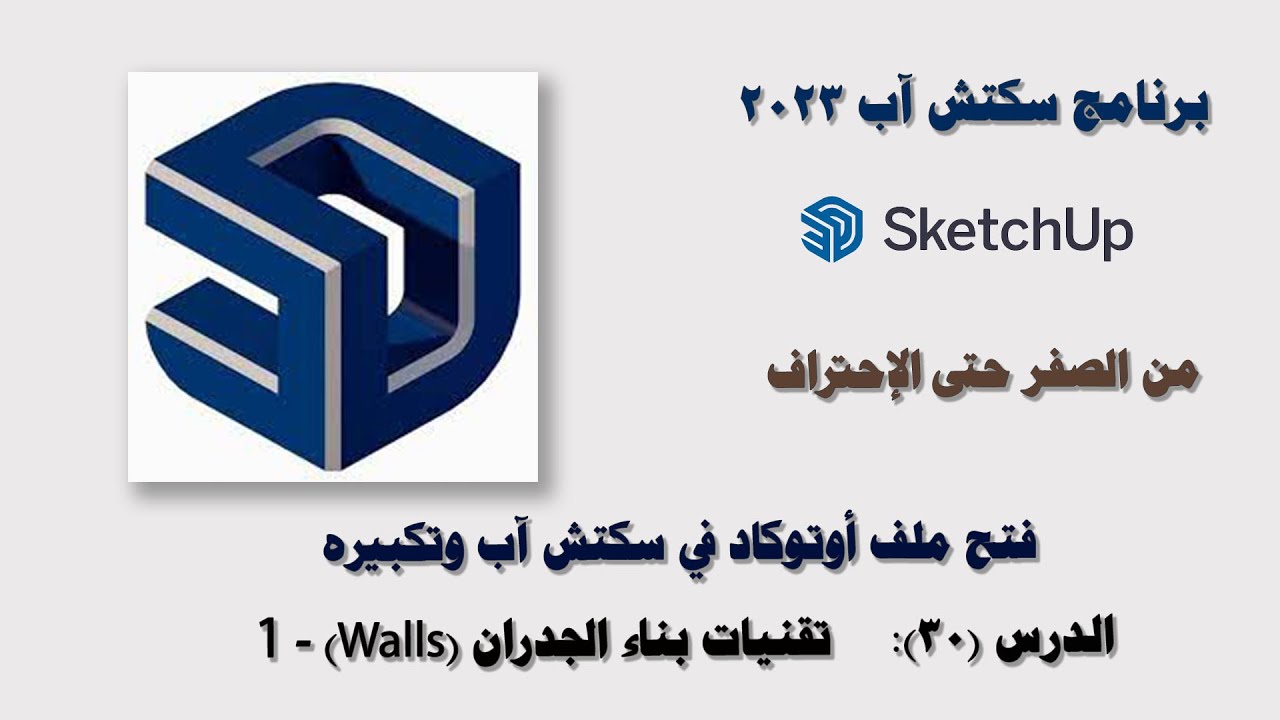 برنامج سكتش آب ٢٠٢٣

SketchUp

من الصفر حتى الإحتراف

فتح ملف أوتوكاد في سكتش آب وتكبيره

الدرس (٣٠): تقنيات بناء الجدران (Walls) - 1